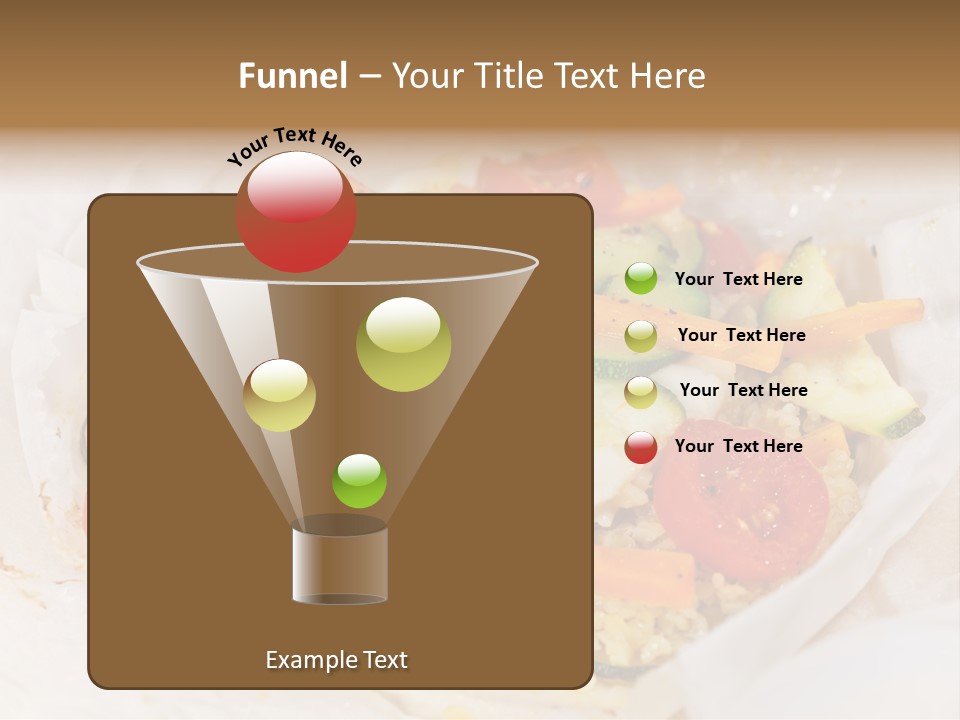 Funnel – Your Title Text Here

Your Text Here

Your Text Here

Your Text Here

Your Text Here

Your Text Here

Example Text